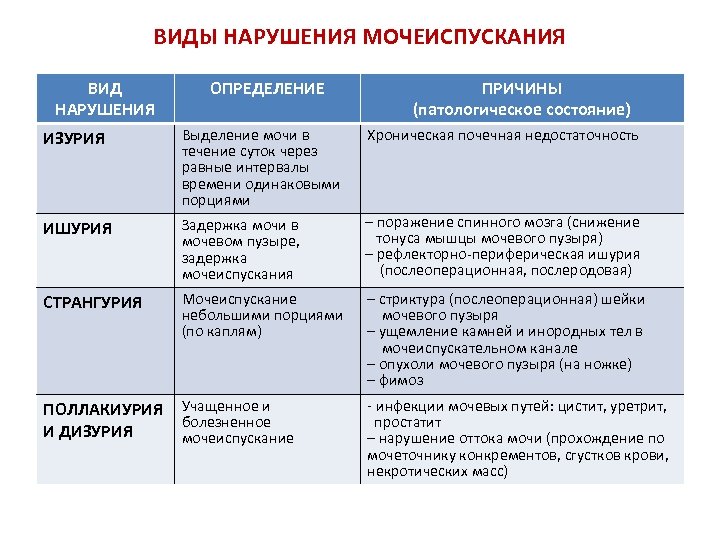 ВИДЫ НАРУШЕНИЯ МОЧЕИСПУСКАНИЯ

| ВИД НАРУШЕНИЯ | ОПРЕДЕЛЕНИЕ | ПРИЧИНЫ (патологическое состояние) |
|---|---|---|
| ИЗУРИЯ | Выделение мочи в течение суток через равные интервалы времени одинаковыми порциями | Хроническая почечная недостаточность |
| ИШУРИЯ | Задержка мочи в мочевом пузыре, задержка мочеиспускания | – поражение спинного мозга (снижение тонуса мышцы мочевого пузыря) – рефлекторно-периферическая ишурия (послеоперационная, послеродовая) |
| СТРАНГУРИЯ | Мочеиспускание небольшими порциями (по каплям) | – стриктура (послеоперационная) шейки мочевого пузыря – ущемление камней и инородных тел в мочеиспускательном канале – опухоли мочевого пузыря (на ножке) – фимоз |
| ПОЛЛАКИУРИЯ И ДИЗУРИЯ | Учащенное и болезненное мочеиспускание | - инфекции мочевых путей: цистит, уретрит, простатит – нарушение оттока мочи (прохождение по мочеточнику конкрементов, сгустков крови, некротических масс) |